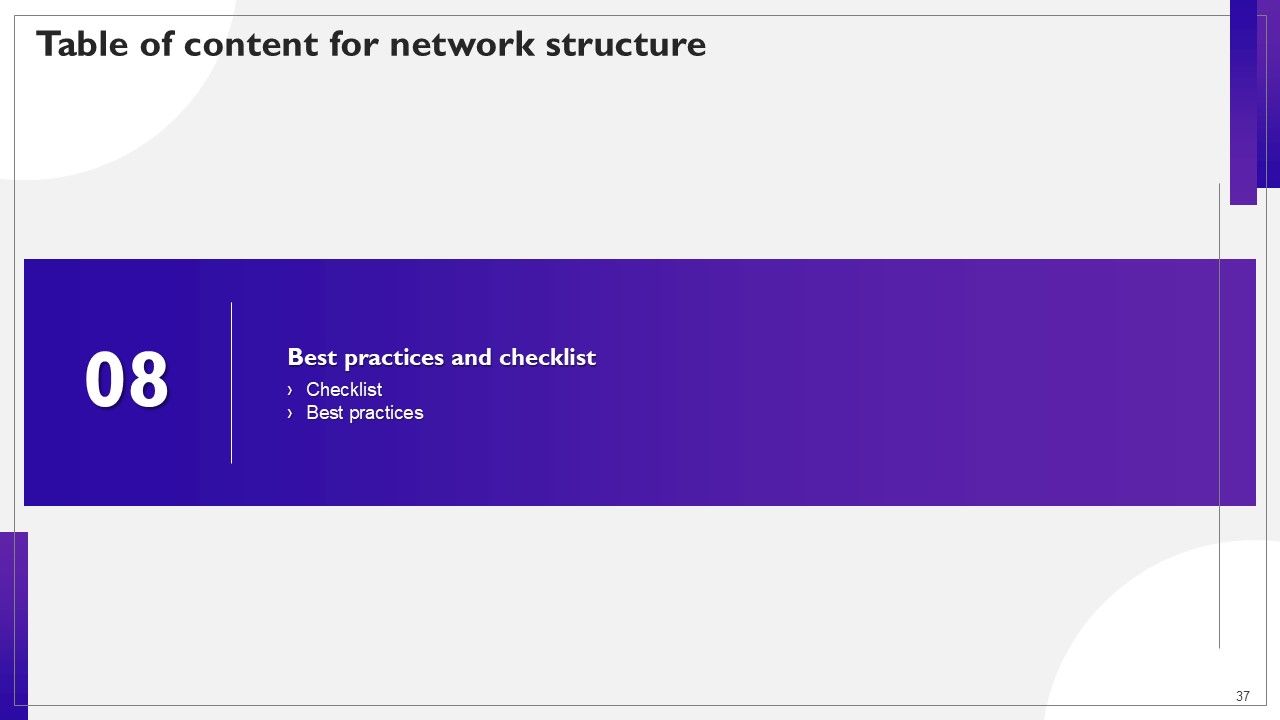 Table of content for network structure

08

Best practices and checklist

› Checklist
› Best practices

37